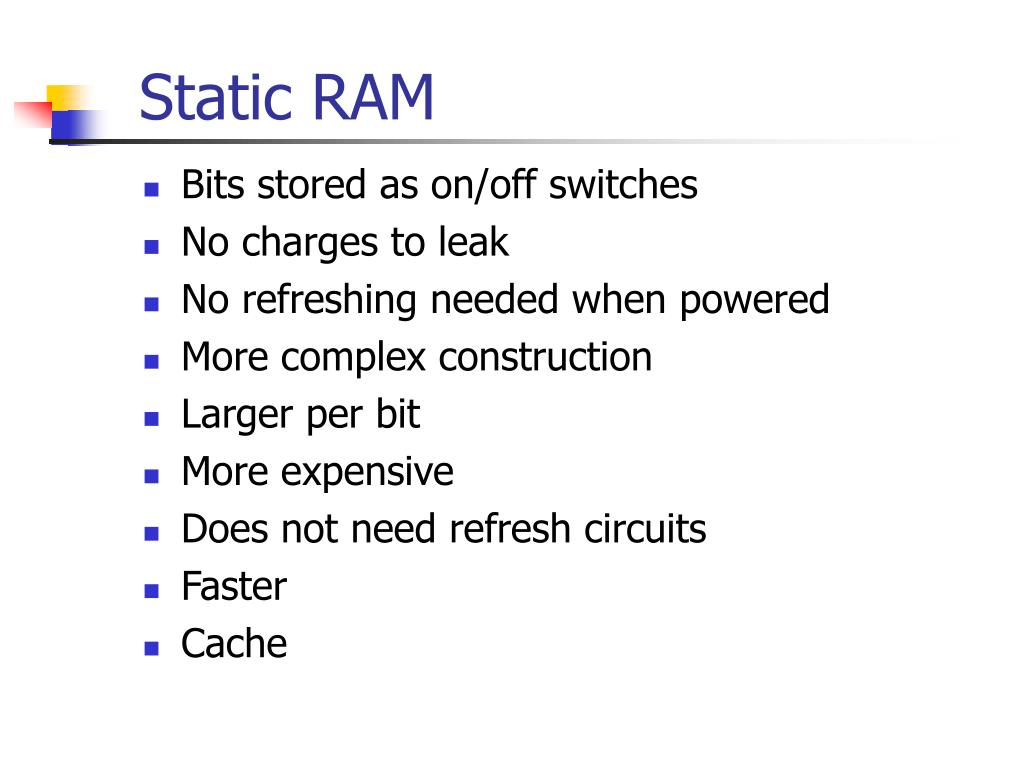 Static RAM

- Bits stored as on/off switches
- No charges to leak
- No refreshing needed when powered
- More complex construction
- Larger per bit
- More expensive
- Does not need refresh circuits
- Faster
- Cache